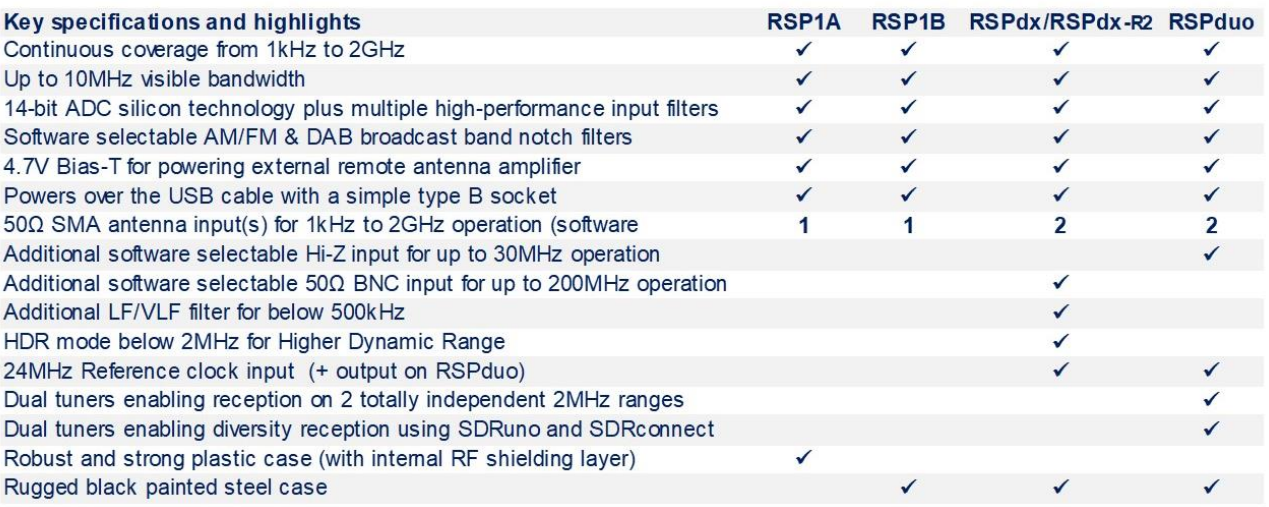 | Key specifications and highlights | RSP1A | RSP1B | RSPdx/RSPdx-R2 | RSPduo |
|---|---|---|---|---|
| Continuous coverage from 1kHz to 2GHz | ✓ | ✓ | ✓ | ✓ |
| Up to 10MHz visible bandwidth | ✓ | ✓ | ✓ | ✓ |
| 14-bit ADC silicon technology plus multiple high-performance input filters | ✓ | ✓ | ✓ | ✓ |
| Software selectable AM/FM & DAB broadcast band notch filters | ✓ | ✓ | ✓ | ✓ |
| 4.7V Bias-T for powering external remote antenna amplifier | ✓ | ✓ | ✓ | ✓ |
| Powers over the USB cable with a simple type B socket | ✓ | ✓ | ✓ | ✓ |
| 50Ω SMA antenna input(s) for 1kHz to 2GHz operation (software | 1 | 1 | 2 | 2 |
| Additional software selectable Hi-Z input for up to 30MHz operation | | | | ✓ |
| Additional software selectable 50Ω BNC input for up to 200MHz operation | | | ✓ | |
| Additional LF/VLF filter for below 500kHz | | | ✓ | |
| HDR mode below 2MHz for Higher Dynamic Range | | | ✓ | |
| 24MHz Reference clock input (+ output on RSPduo) | | | ✓ | ✓ |
| Dual tuners enabling reception on 2 totally independent 2MHz ranges | | | | ✓ |
| Dual tuners enabling diversity reception using SDRuno and SDRconnect | | | | ✓ |
| Robust and strong plastic case (with internal RF shielding layer) | ✓ | | | |
| Rugged black painted steel case | | ✓ | ✓ | ✓ |